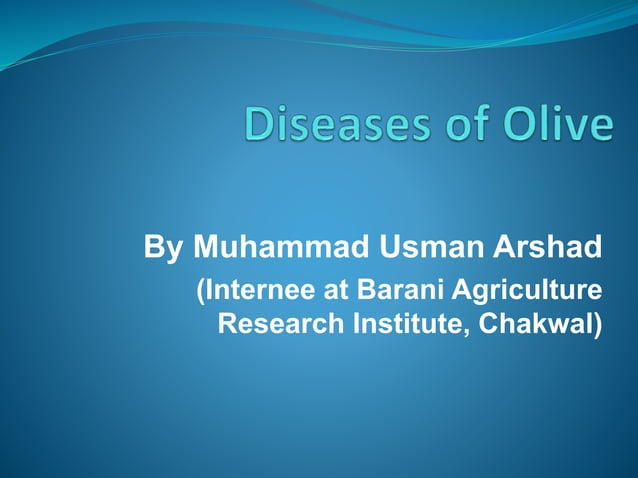 Diseases of Olive

By Muhammad Usman Arshad
(Internee at Barani Agriculture Research Institute, Chakwal)